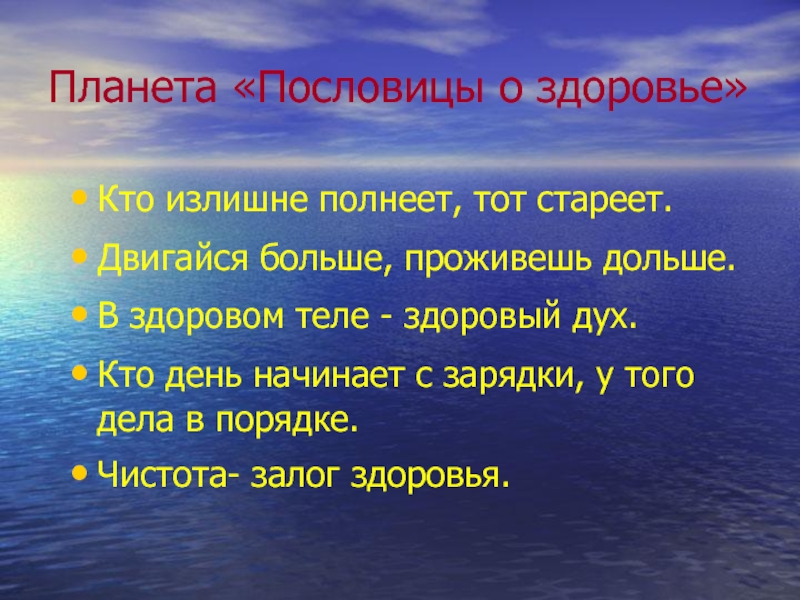 Планета «Пословицы о здоровье»

• Кто излишне полнеет, тот стареет.
• Двигайся больше, проживешь дольше.
• В здоровом теле - здоровый дух.
• Кто день начинает с зарядки, у того дела в порядке.
• Чистота- залог здоровья.